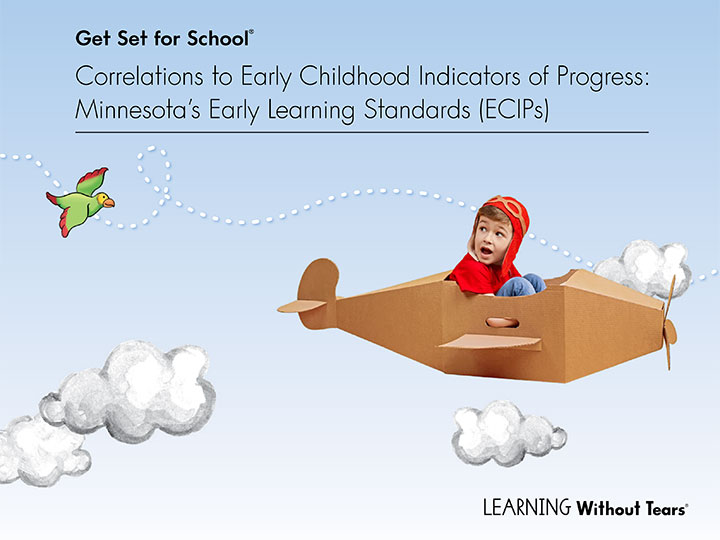 Get Set for School®

Correlations to Early Childhood Indicators of Progress: Minnesota's Early Learning Standards (ECIPs)

LEARNING Without Tears®